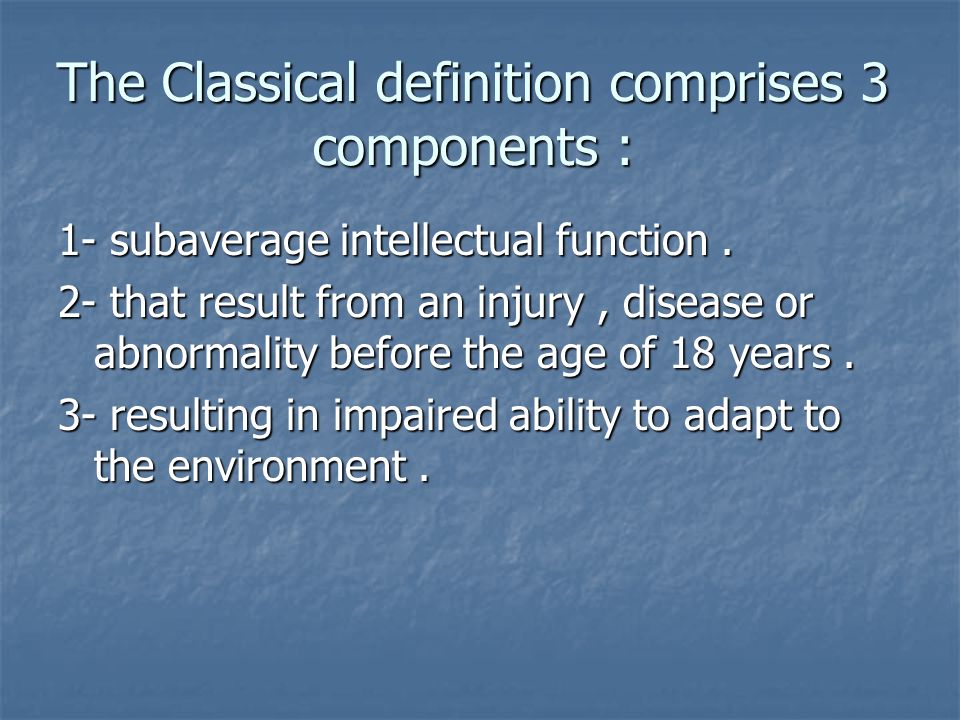 The Classical definition comprises 3 components :

1- subaverage intellectual function .

2- that result from an injury , disease or abnormality before the age of 18 years .

3- resulting in impaired ability to adapt to the environment .